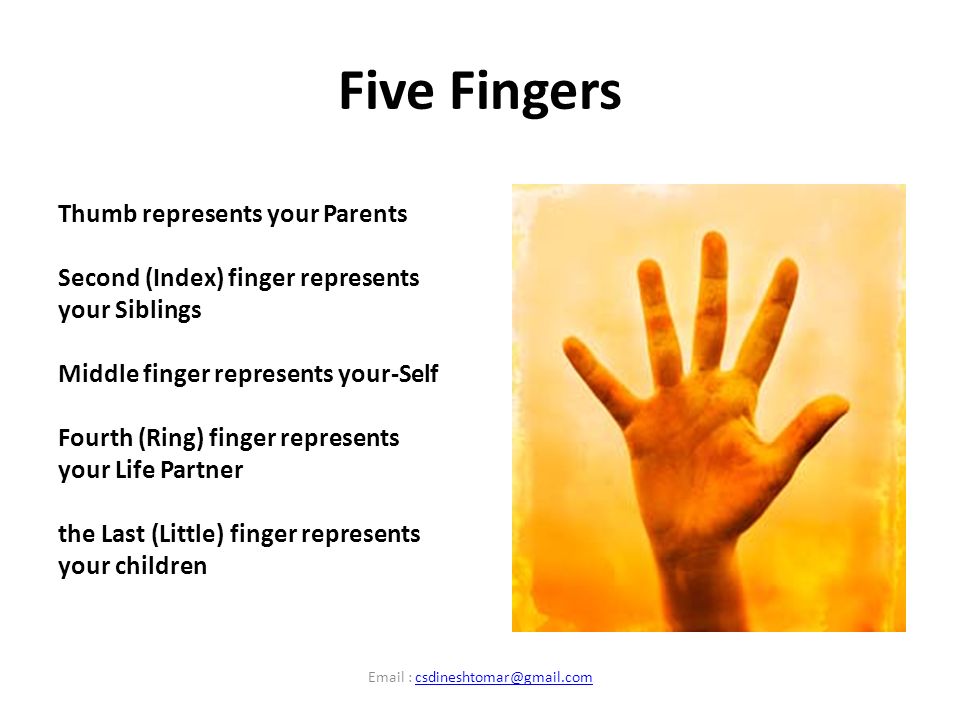 Five Fingers

Thumb represents your Parents

Second (Index) finger represents your Siblings

Middle finger represents your-Self

Fourth (Ring) finger represents your Life Partner

the Last (Little) finger represents your children

Email : csdineshtomar@gmail.com